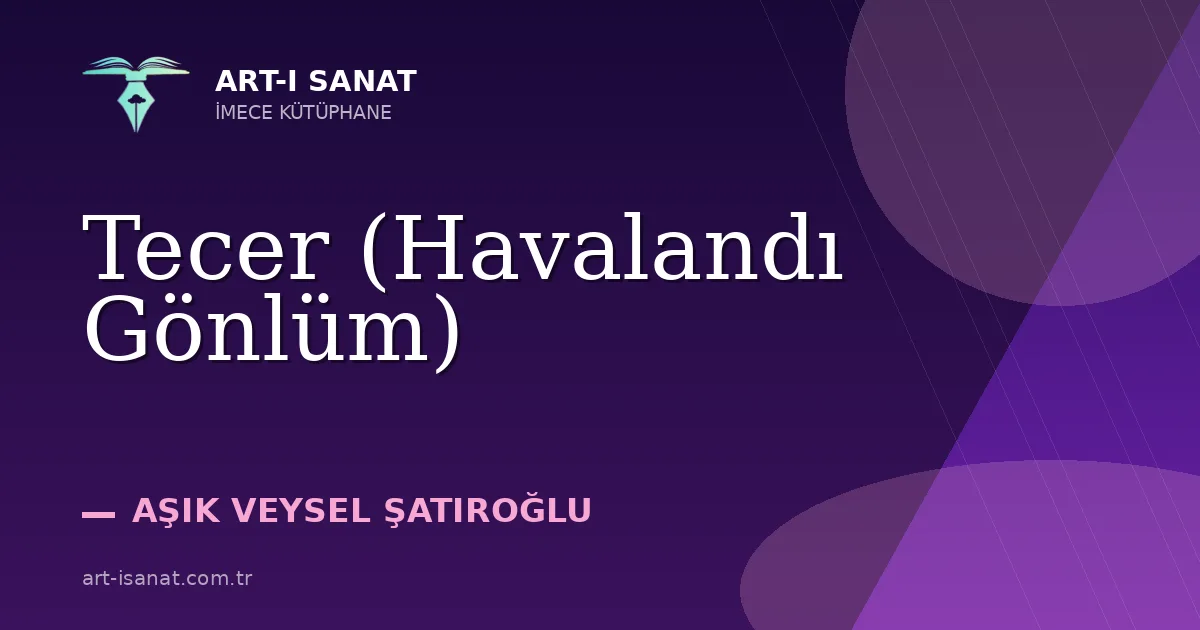 ART-I SANAT
İMECE KÜTÜPHANE

Tecer (Havalandı Gönlüm)

— AŞIK VEYSEL ŞATIROĞLU

art-isanat.com.tr